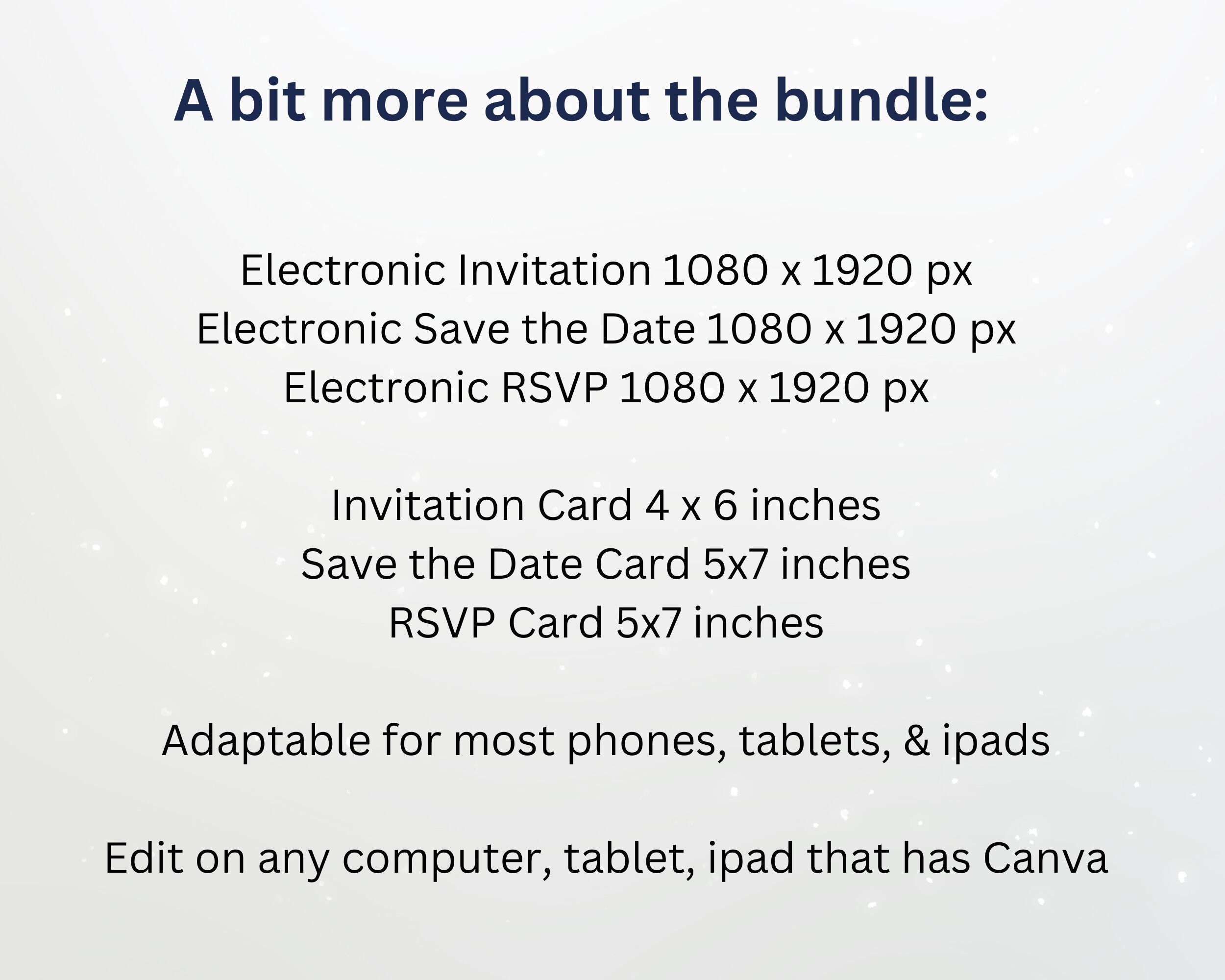 A bit more about the bundle:

Electronic Invitation 1080 x 1920 px
Electronic Save the Date 1080 x 1920 px
Electronic RSVP 1080 x 1920 px

Invitation Card 4 x 6 inches
Save the Date Card 5x7 inches
RSVP Card 5x7 inches

Adaptable for most phones, tablets, & ipads

Edit on any computer, tablet, ipad that has Canva